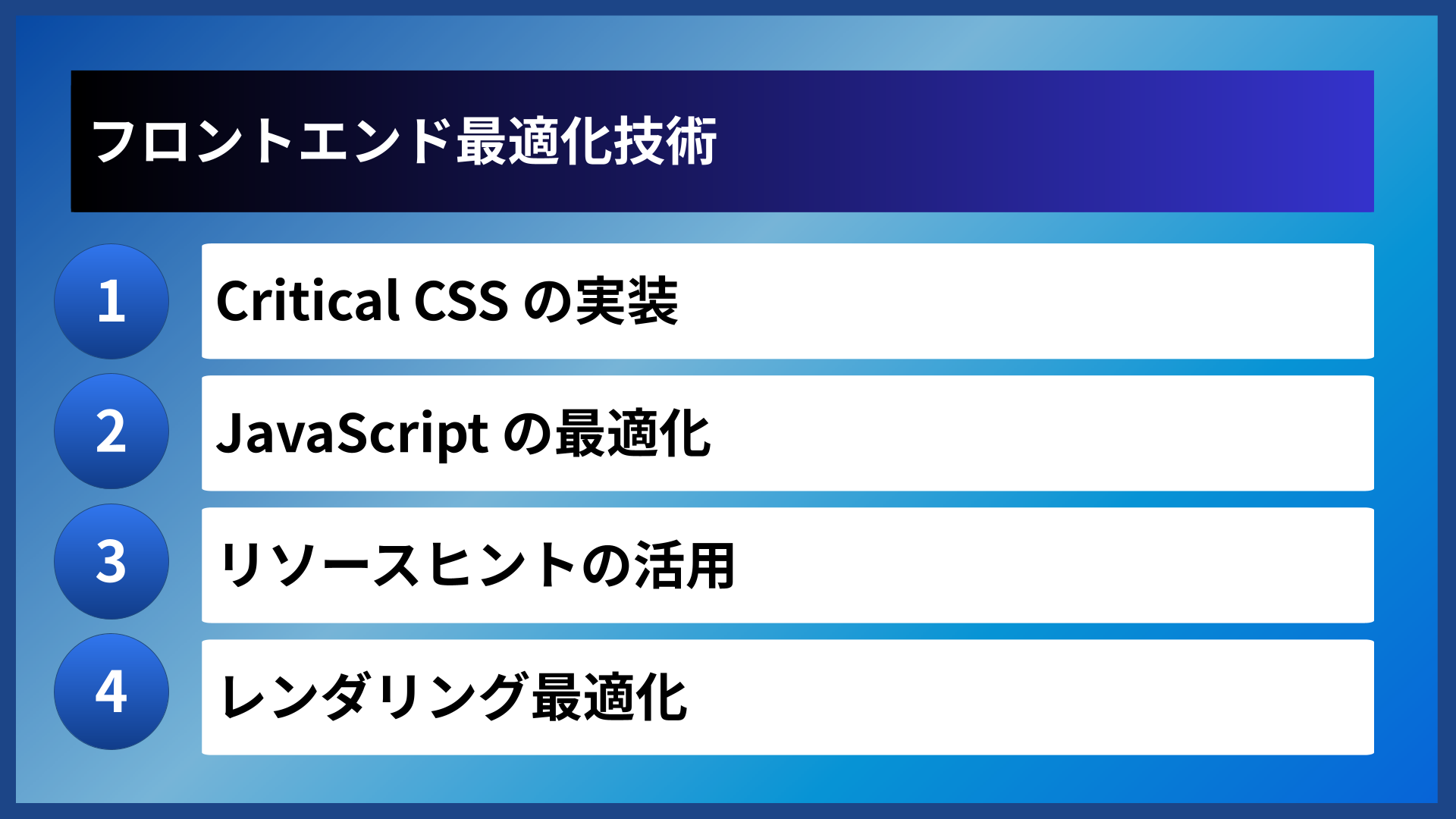 フロントエンド最適化技術

1 Critical CSS の実装

2 JavaScript の最適化

3 リソースヒントの活用

4 レンダリング最適化